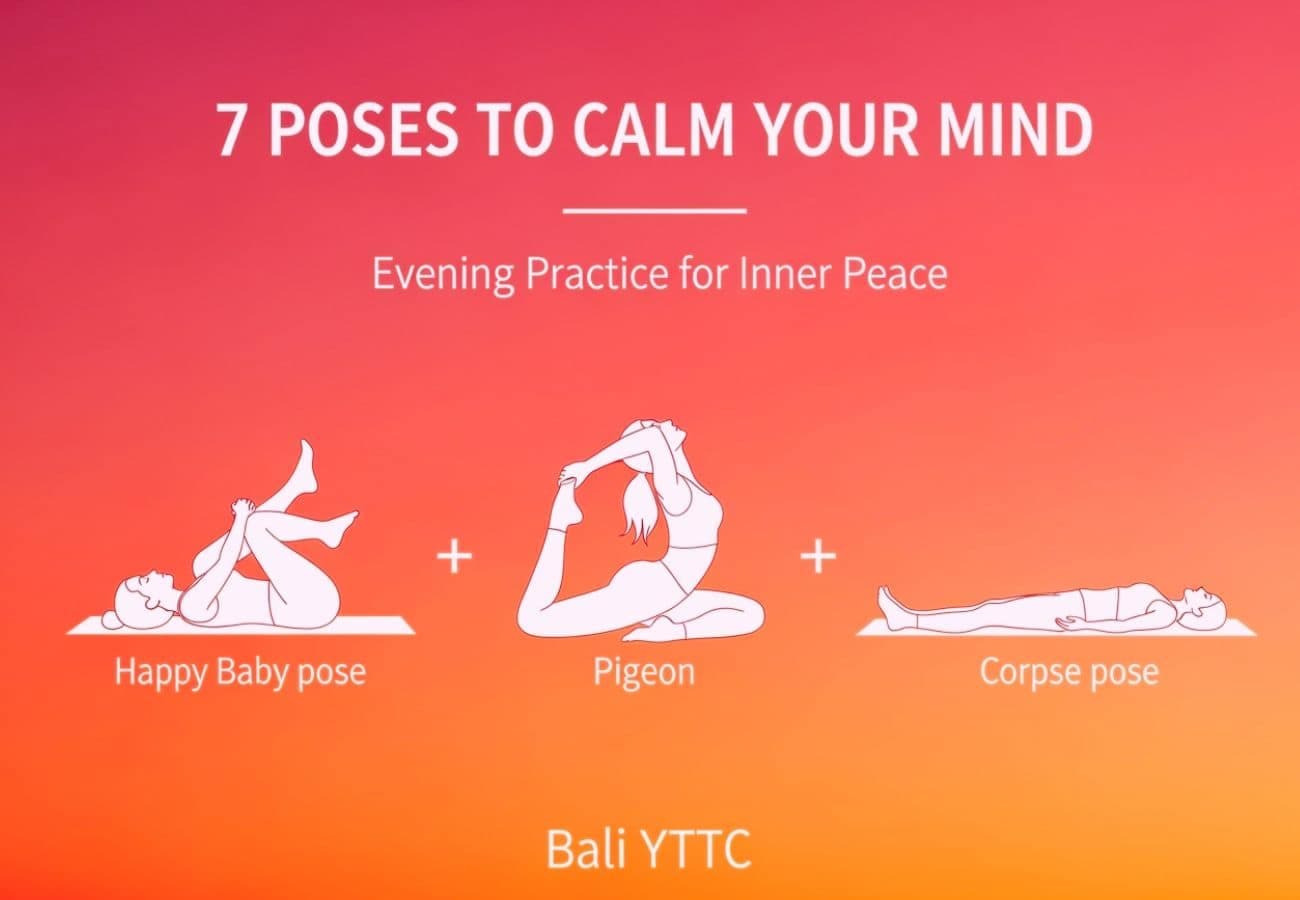 7 POSES TO CALM YOUR MIND

Evening Practice for Inner Peace

Happy Baby pose + Pigeon + Corpse pose

Bali YTTC